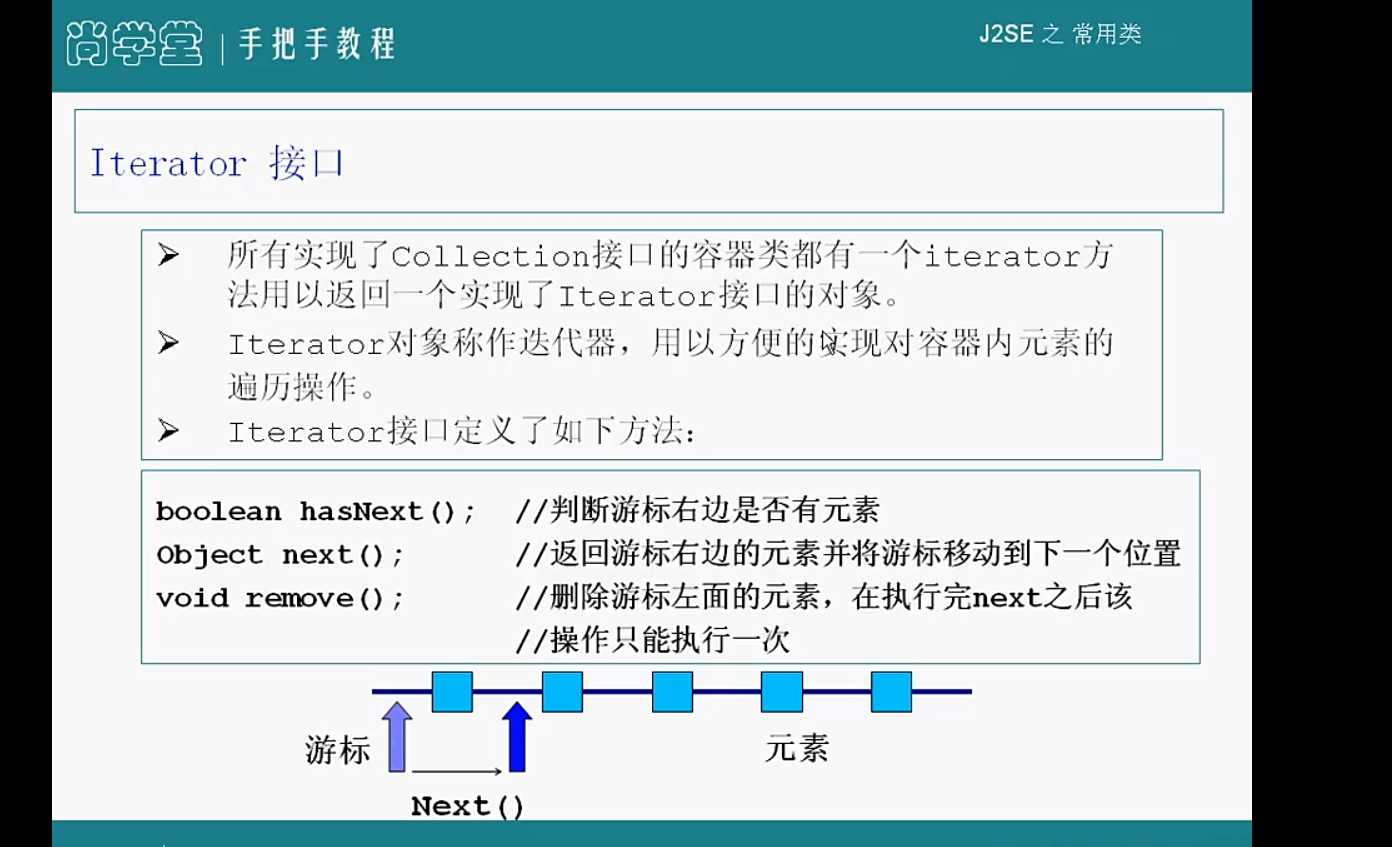 尚学堂 | 手把手教程

J2SE 之 常用类

Iterator 接口

➤ 所有实现了Collection接口的容器类都有一个iterator方法用以返回一个实现了Iterator接口的对象。

➤ Iterator对象称作迭代器，用以方便的实现对容器内元素的遍历操作。

➤ Iterator接口定义了如下方法：

boolean hasNext(); //判断游标右边是否有元素
Object next(); //返回游标右边的元素并将游标移动到下一个位置
void remove(); //删除游标左面的元素，在执行完next之后该
//操作只能执行一次

游标

元素

Next()